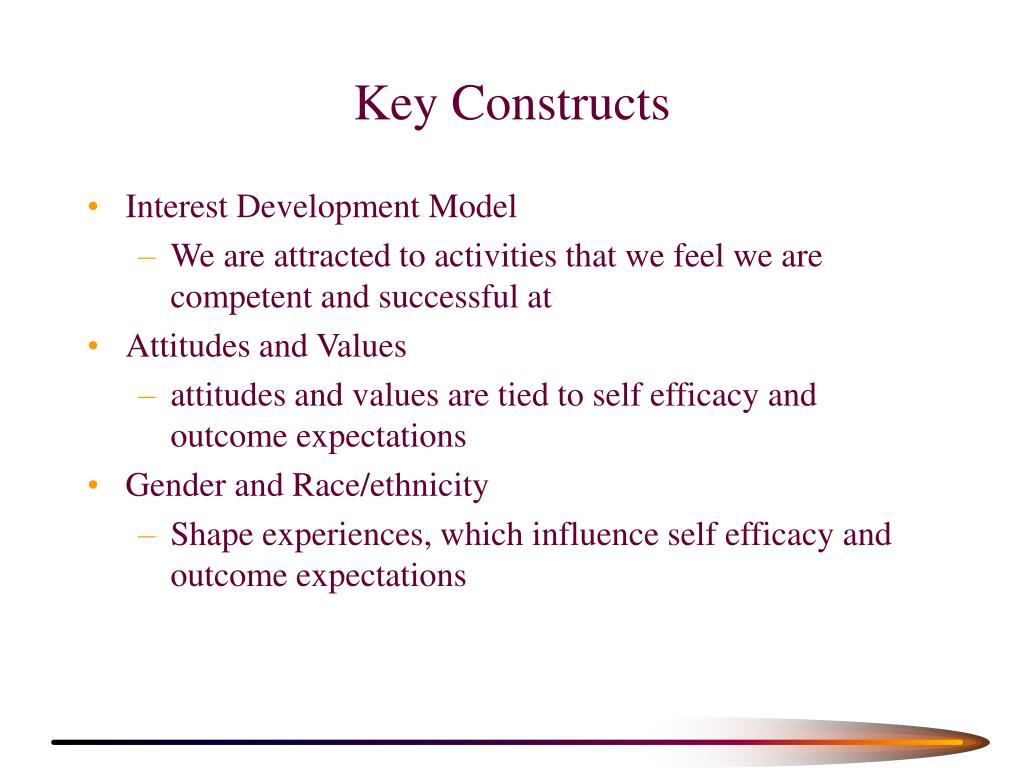 Key Constructs

• Interest Development Model
– We are attracted to activities that we feel we are competent and successful at

• Attitudes and Values
– attitudes and values are tied to self efficacy and outcome expectations

• Gender and Race/ethnicity
– Shape experiences, which influence self efficacy and outcome expectations